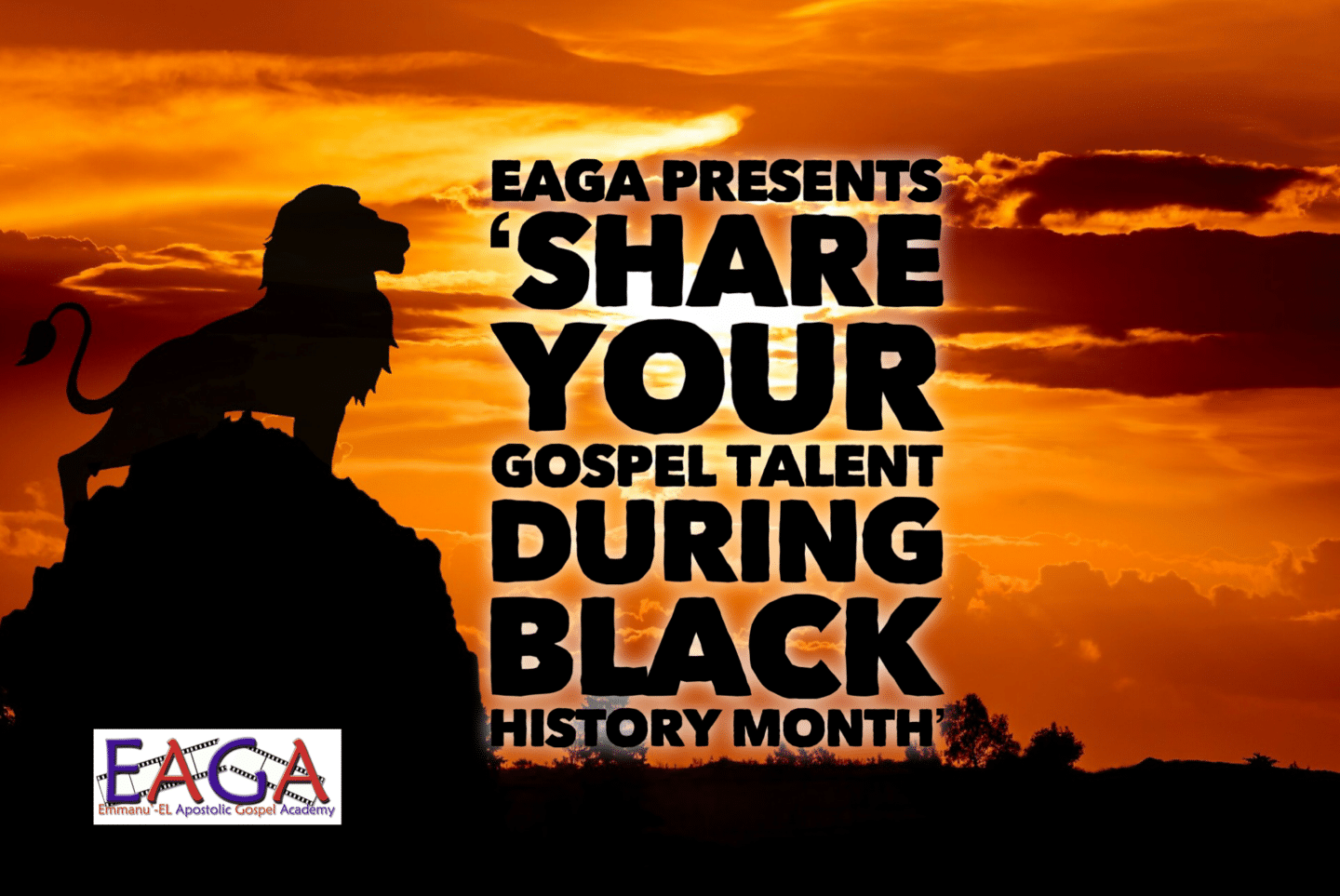 EAGA PRESENTS
'SHARE YOUR GOSPEL TALENT DURING BLACK HISTORY MONTH'

EAGA
Emmanu'-EL Apostolic Gospel Academy